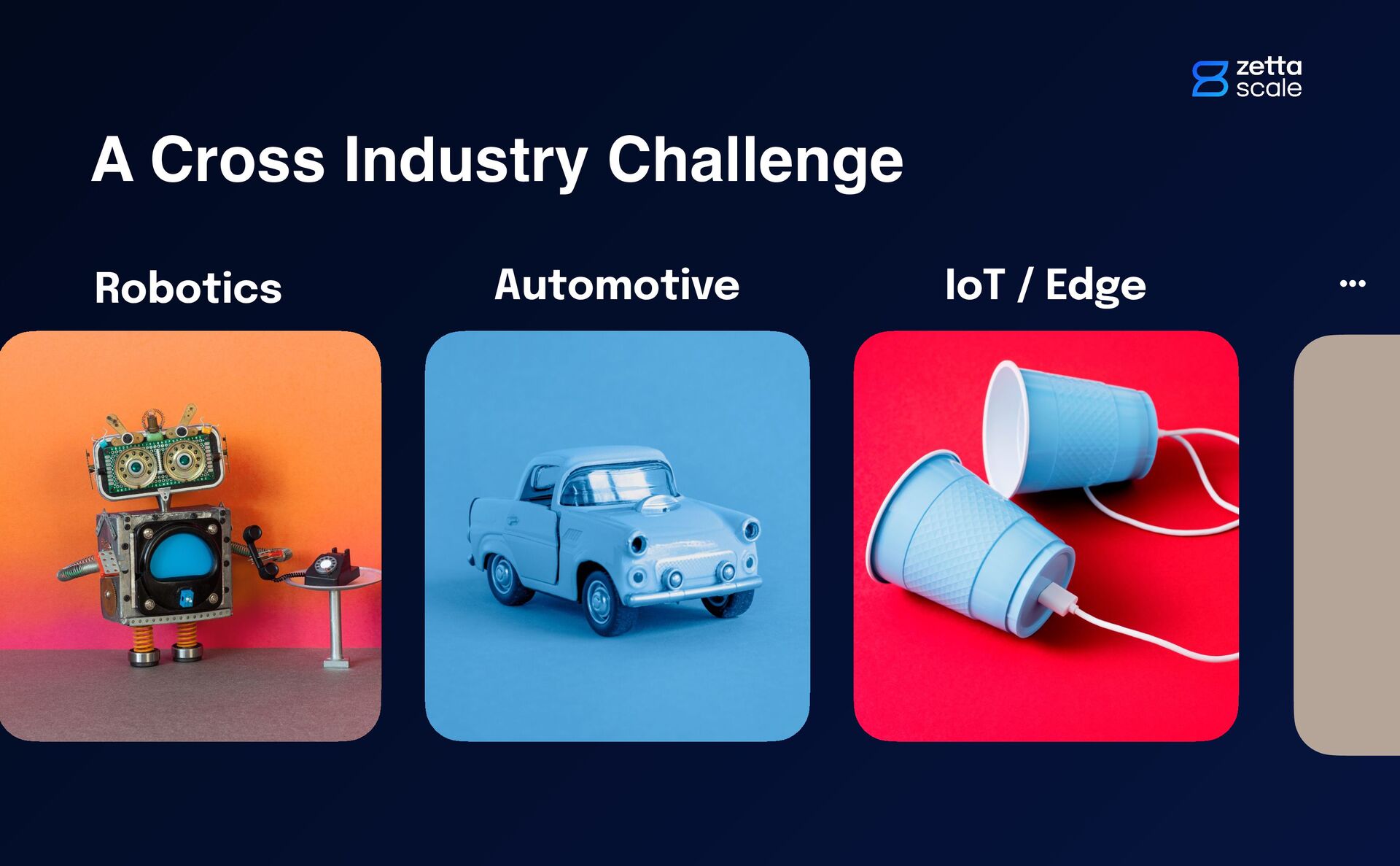 zetta
scale

A Cross Industry Challenge

Robotics

Automotive

IoT / Edge

...